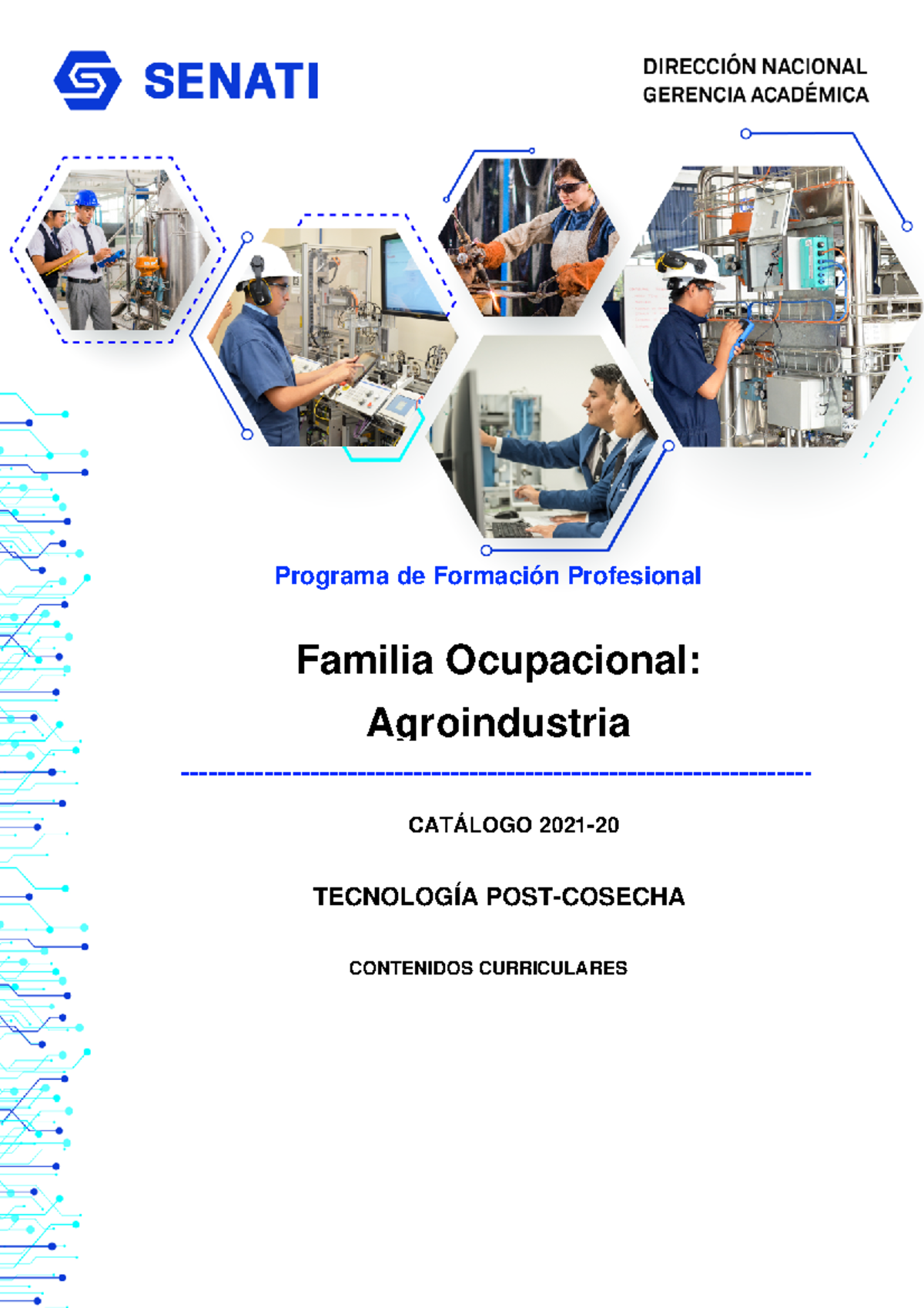 SENATI

DIRECCIÓN NACIONAL
GERENCIA ACADÉMICA

Programa de Formación Profesional

Familia Ocupacional:
Agroindustria

CATÁLOGO 2021-20

TECNOLOGÍA POST-COSECHA

CONTENIDOS CURRICULARES